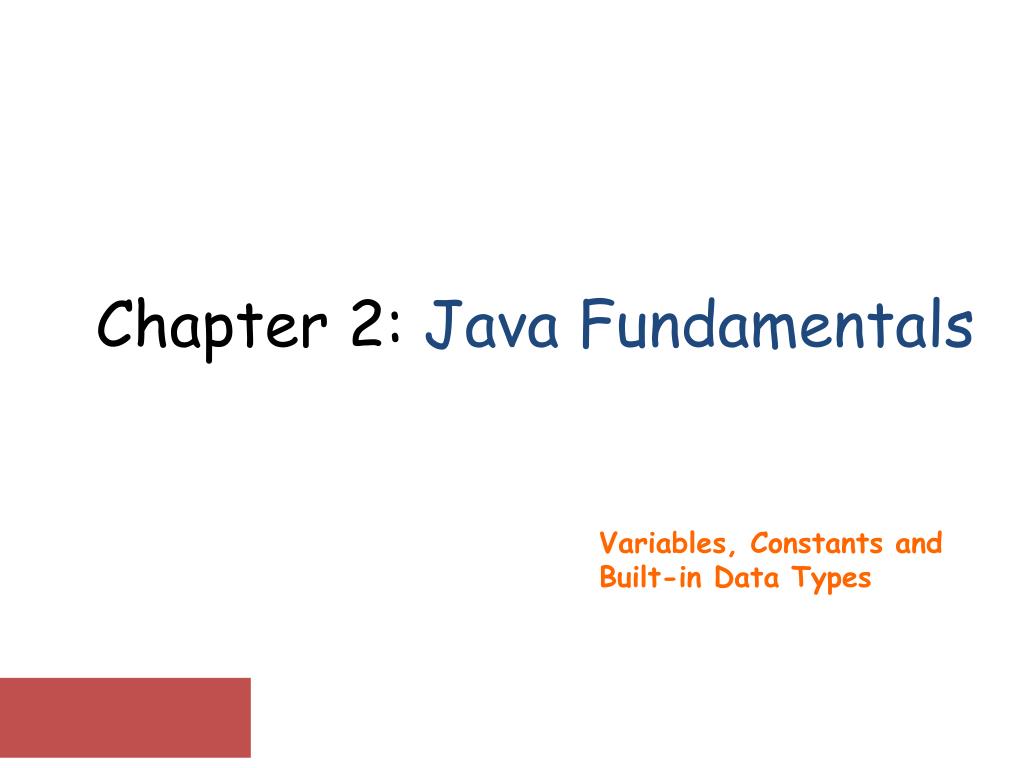 Chapter 2: Java Fundamentals

Variables, Constants and Built-in Data Types